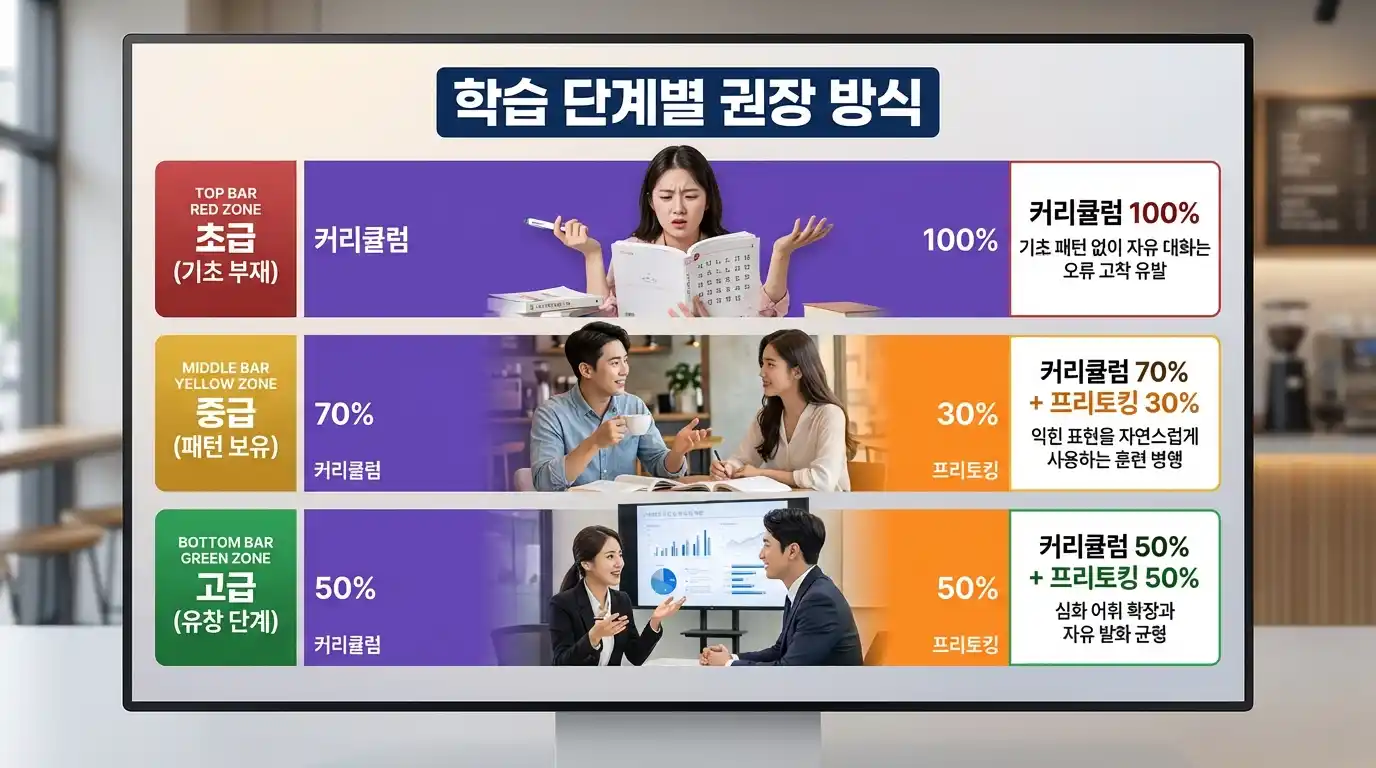 학습 단계별 권장 방식

TOP BAR
RED ZONE
초급
(기초 부재)

커리큘럼

100%

커리큘럼 100%
기초 패턴 없이 자유 대화는 오류 고착 유발

MIDDLE BAR
YELLOW ZONE
중급
(패턴 보유)

70%
커리큘럼

30%
프리토킹

커리큘럼 70%
+ 프리토킹 30%
익힌 표현을 자연스럽게 사용하는 훈련 병행

BOTTOM BAR
GREEN ZONE
고급
(유창 단계)

50%
커리큘럼

50%
프리토킹

커리큘럼 50%
+ 프리토킹 50%
심화 어휘 확장과 자유 발화 균형